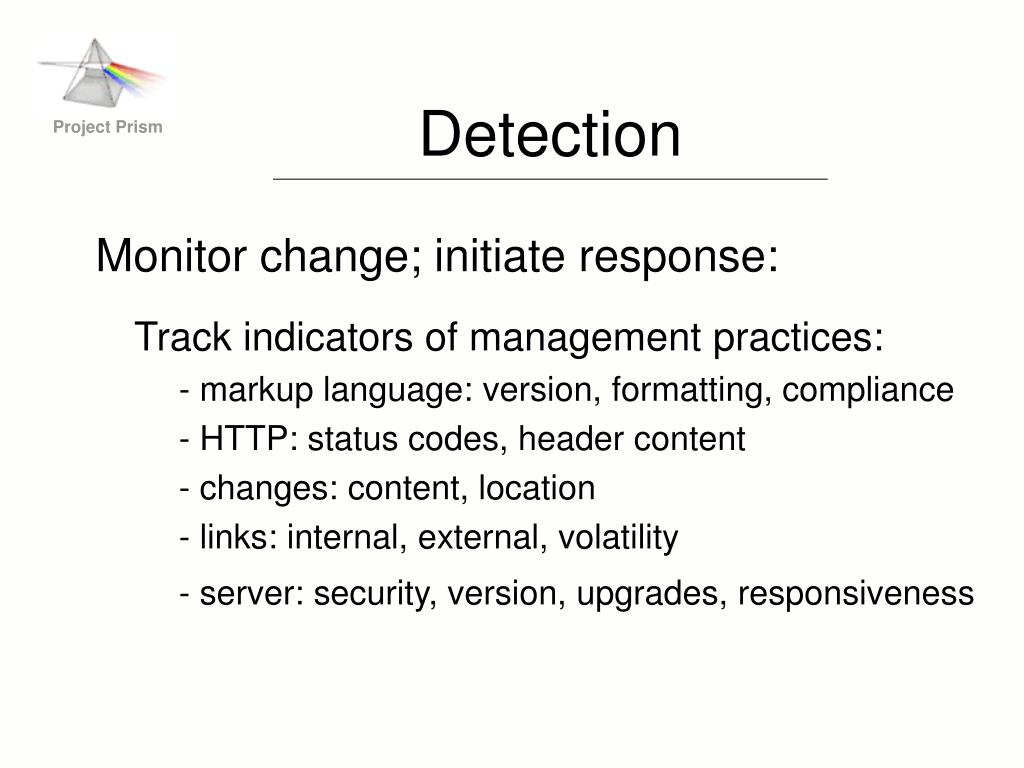 Project Prism

Detection

Monitor change; initiate response:

Track indicators of management practices:

- markup language: version, formatting, compliance
- HTTP: status codes, header content
- changes: content, location
- links: internal, external, volatility
- server: security, version, upgrades, responsiveness